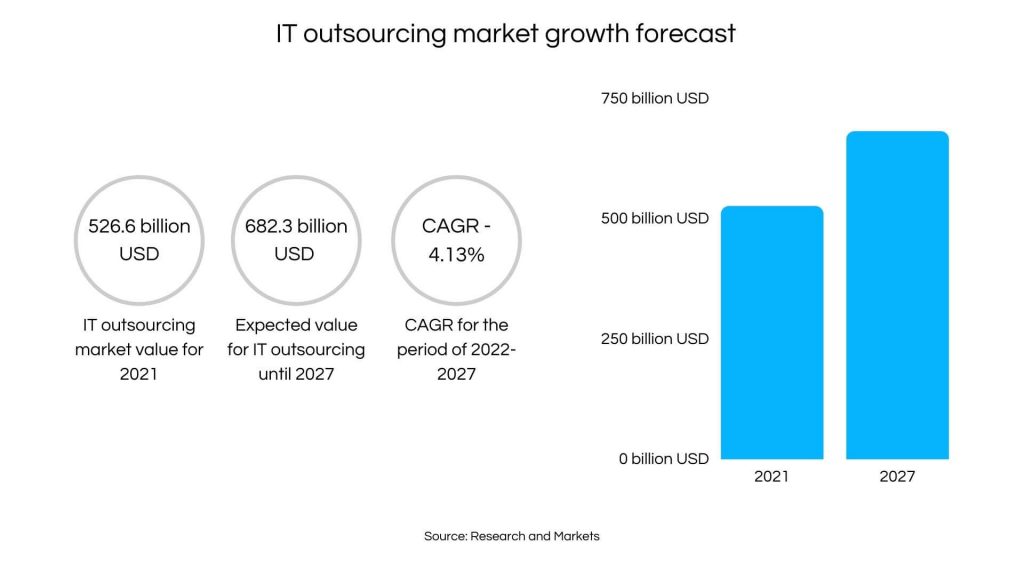 IT outsourcing market growth forecast

526.6 billion USD

IT outsourcing market value for 2021

682.3 billion USD

Expected value for IT outsourcing until 2027

CAGR - 4.13%

CAGR for the period of 2022-2027

750 billion USD
500 billion USD
250 billion USD
0 billion USD

2021
2027

Source: Research and Markets